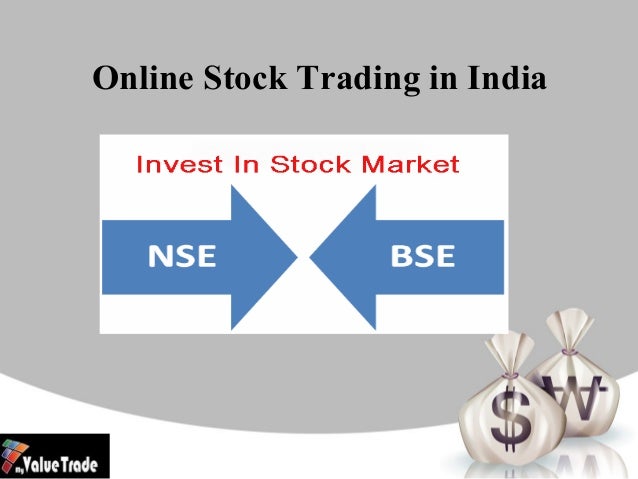 Online Stock Trading in India

Invest In Stock Market

NSE

BSE

$

₩

My Value Trade